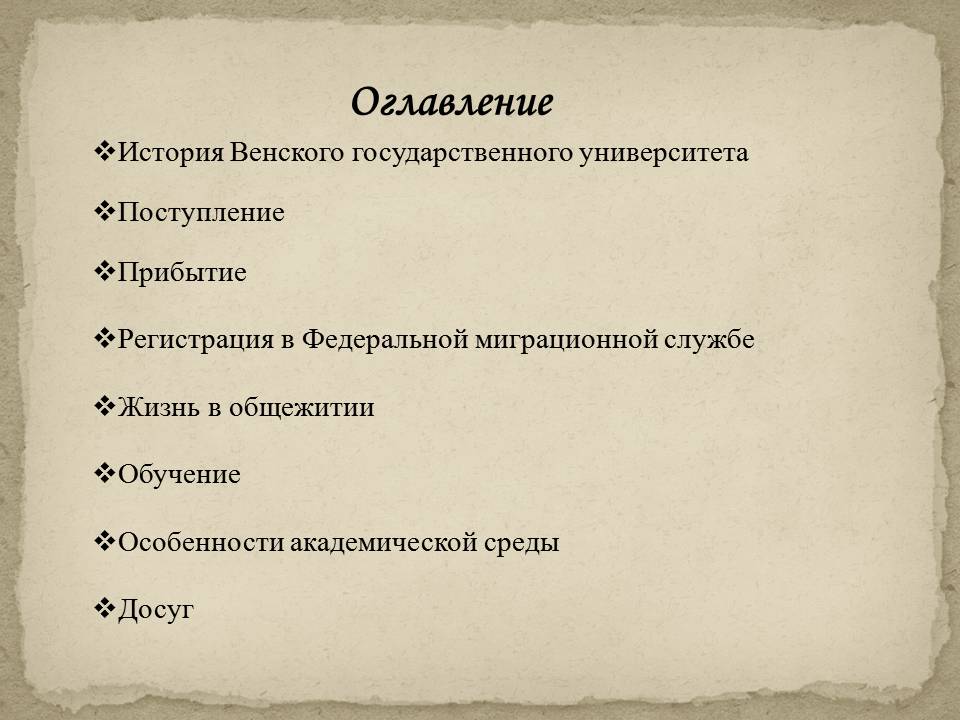 Оглавление

❖История Венского государственного университета

❖Поступление

❖Прибытие

❖Регистрация в Федеральной миграционной службе

❖Жизнь в общежитии

❖Обучение

❖Особенности академической среды

❖Досуг